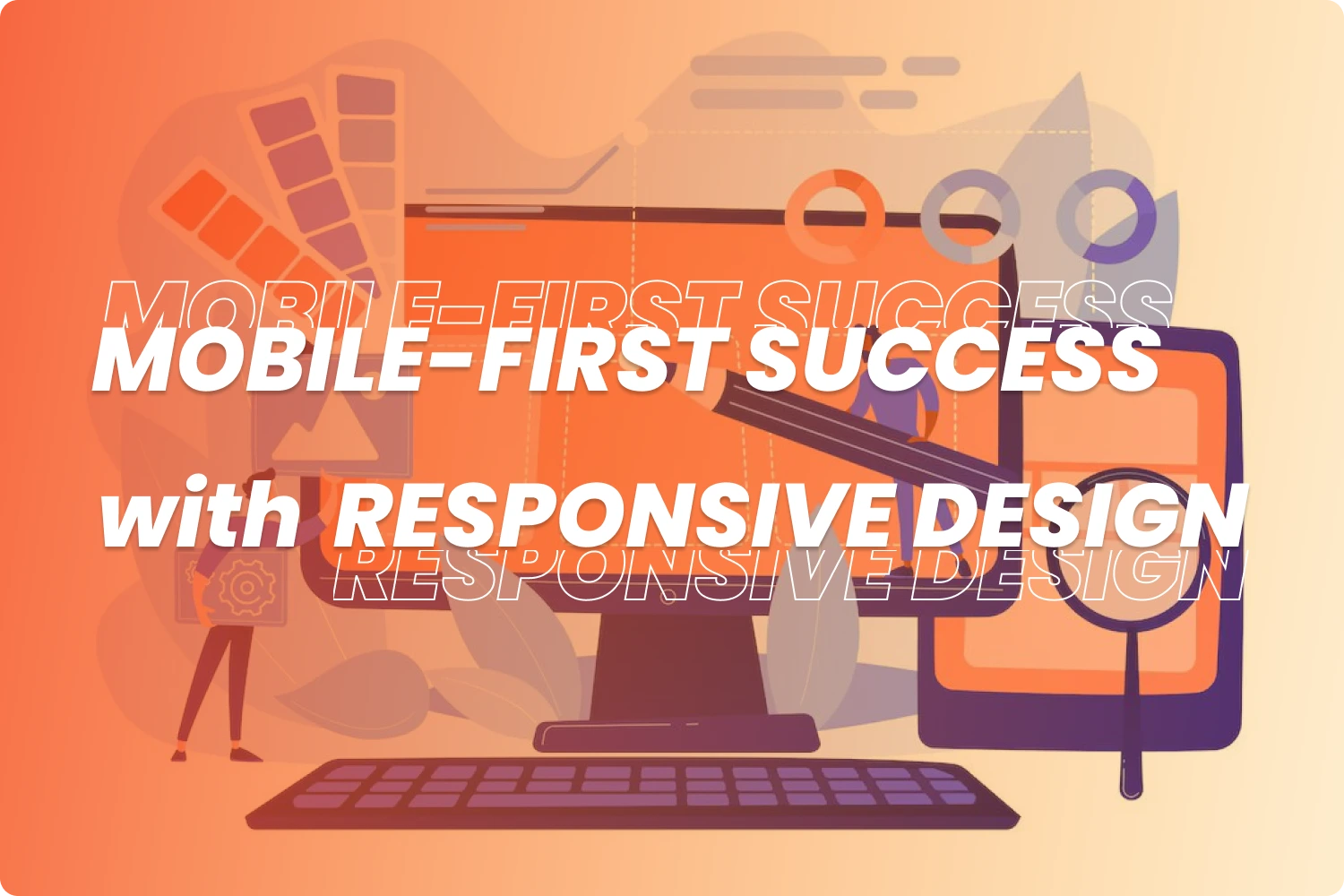 MOBILE-FIRST SUCCESS
MOBILE-FIRST SUCCESS
with RESPONSIVE DESIGN
RESPONSIVE DESIGN